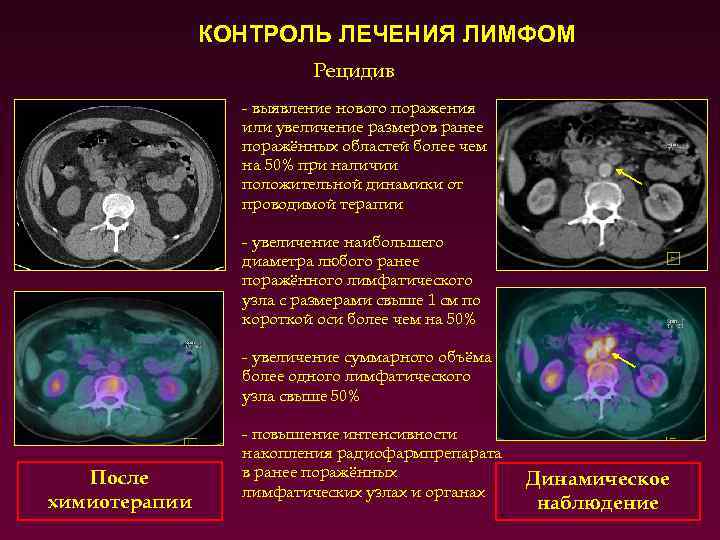 КОНТРОЛЬ ЛЕЧЕНИЯ ЛИМФОМ

Рецидив

- выявление нового поражения или увеличение размеров ранее поражённых областей более чем на 50% при наличии положительной динамики от проводимой терапии

- увеличение наибольшего диаметра любого ранее поражённого лимфатического узла с размерами свыше 1 см по короткой оси более чем на 50%

- увеличение суммарного объёма более одного лимфатического узла свыше 50%

- повышение интенсивности накопления радиофармпрепарата в ранее поражённых лимфатических узлах и органах

После химиотерапии

Динамическое наблюдение